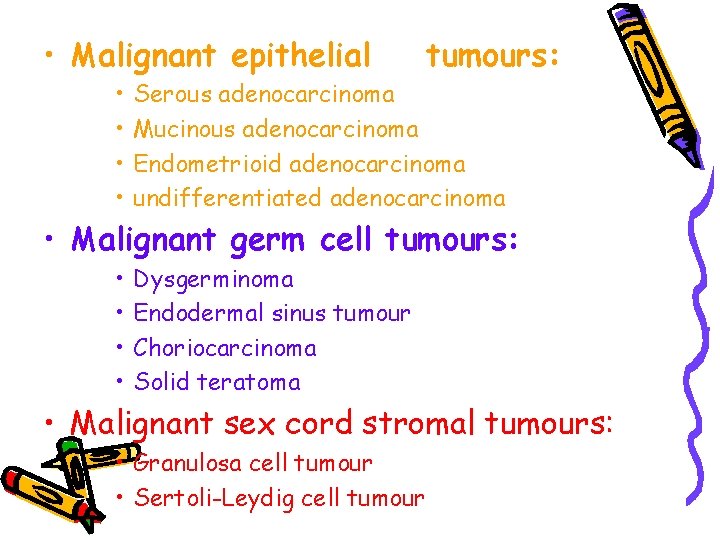 • Malignant epithelial tumours:

• Serous adenocarcinoma
• Mucinous adenocarcinoma
• Endometrioid adenocarcinoma
• undifferentiated adenocarcinoma

• Malignant germ cell tumours:

• Dysgerminoma
• Endodermal sinus tumour
• Choriocarcinoma
• Solid teratoma

• Malignant sex cord stromal tumours:

• Granulosa cell tumour
• Sertoli-Leydig cell tumour